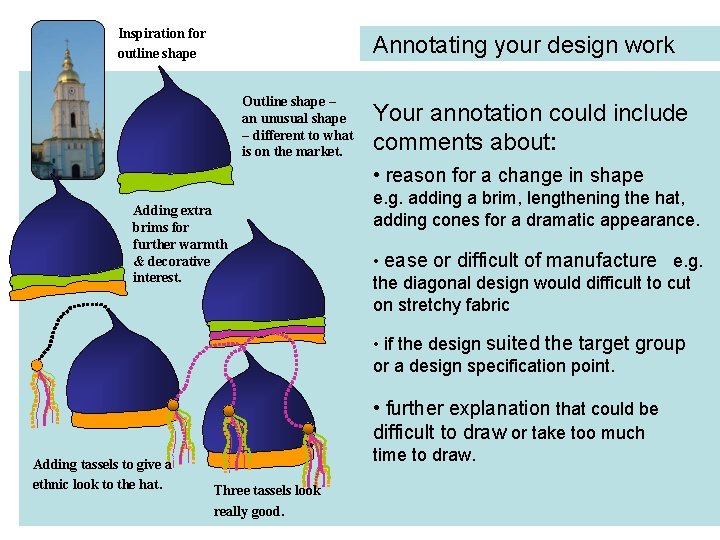 Inspiration for outline shape

Outline shape – an unusual shape – different to what is on the market.

Adding extra brims for further warmth & decorative interest.

Adding tassels to give a ethnic look to the hat.

Three tassels look really good.

Annotating your design work

Your annotation could include comments about:

• reason for a change in shape e.g. adding a brim, lengthening the hat, adding cones for a dramatic appearance.

• ease or difficult of manufacture e.g. the diagonal design would difficult to cut on stretchy fabric

• if the design suited the target group or a design specification point.

• further explanation that could be difficult to draw or take too much time to draw.